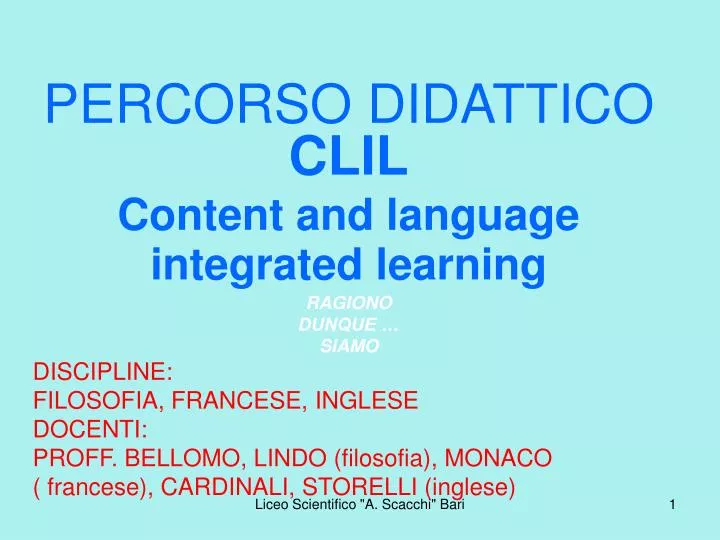 PERCORSO DIDATTICO
CLIL
Content and language integrated learning

RAGIONO
DUNQUE …
SIAMO

DISCIPLINE:
FILOSOFIA, FRANCESE, INGLESE
DOCENTI:
PROFF. BELLOMO, LINDO (filosofia), MONACO ( francese), CARDINALI, STORELLI (inglese)

Liceo Scientifico "A. Scacchi" Bari

1